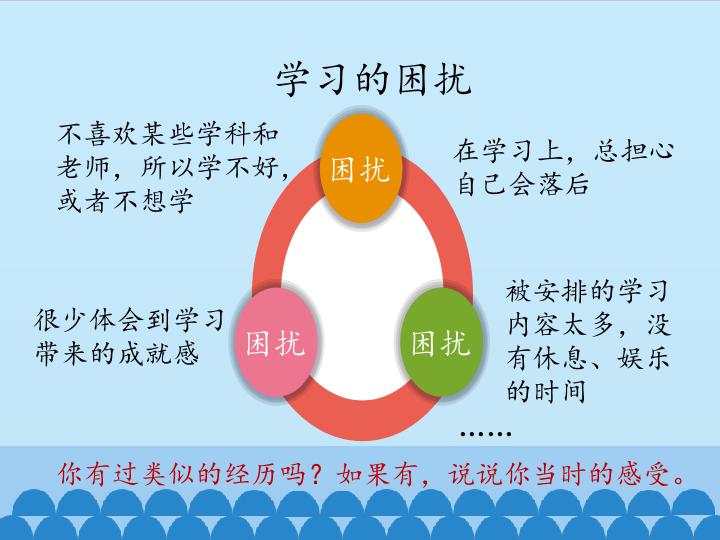 学习的困扰

不喜欢某些学科和老师，所以学不好，或者不想学

困扰

在学习上，总担心自己会落后

很少体会到学习带来的成就感

困扰

困扰

被安排的学习内容太多，没有休息、娱乐的时间

……

你有过类似的经历吗？如果有，说说你当时的感受。